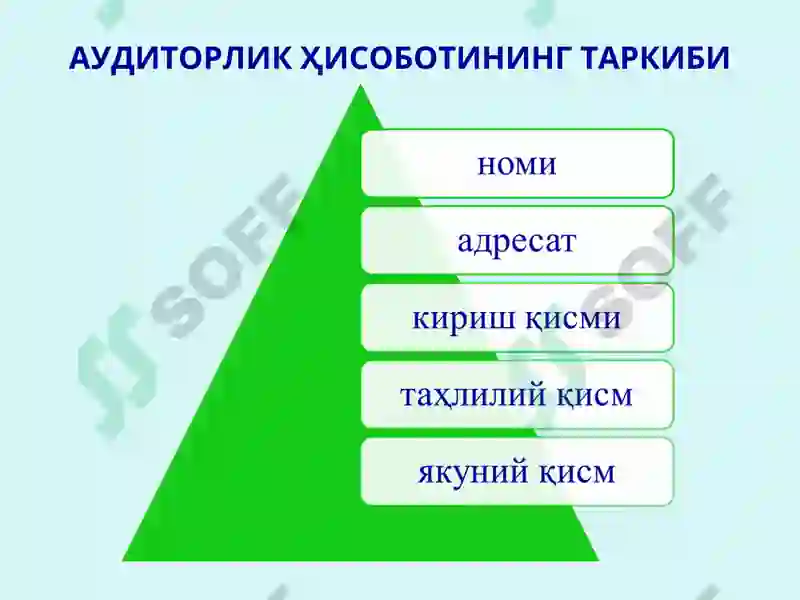 АУДИТОРЛИК ҲИСОБОТИНИНГ ТАРКИБИ

номи

адресат

кириш қисми

таҳлилий қисм

якуний қисм

SOFF

SOFF